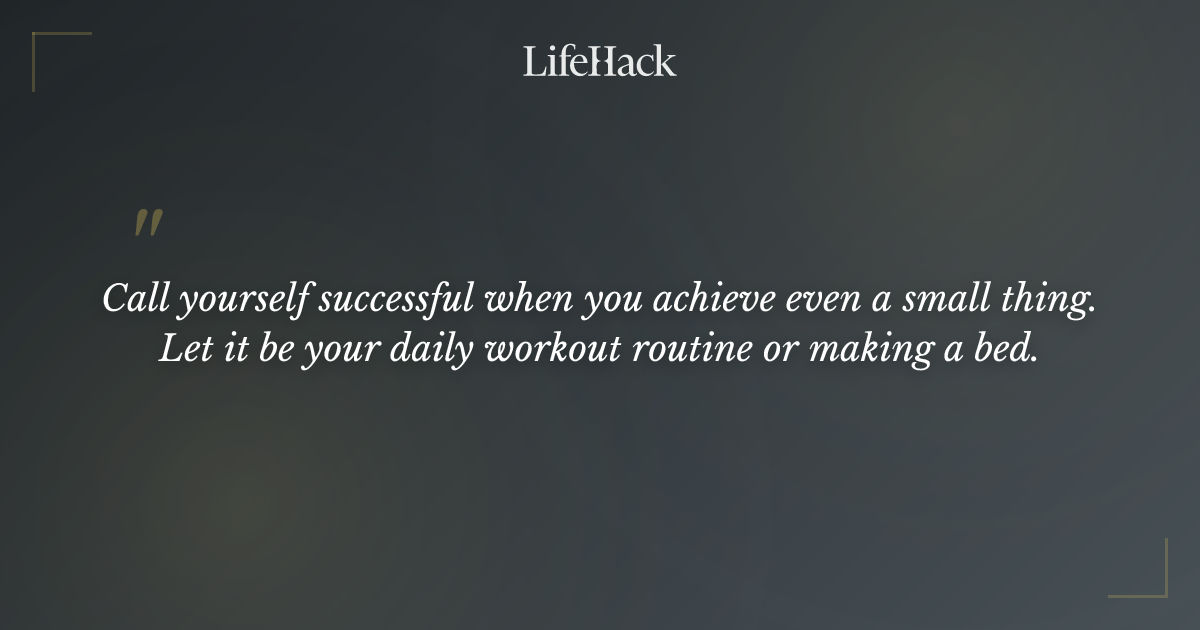 LifeHack

"

Call yourself successful when you achieve even a small thing. Let it be your daily workout routine or making a bed.